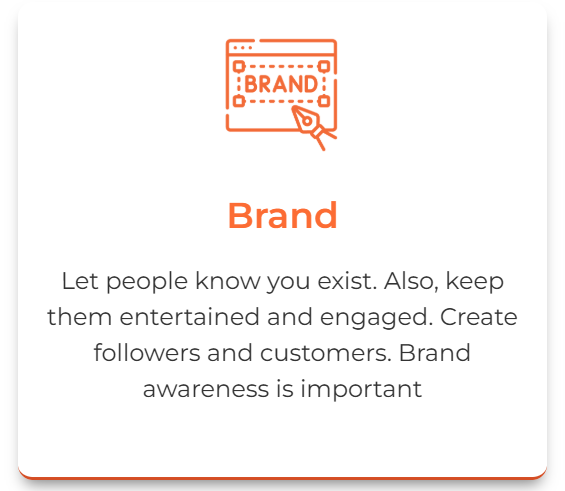 BRAND

Brand

Let people know you exist. Also, keep them entertained and engaged. Create followers and customers. Brand awareness is important